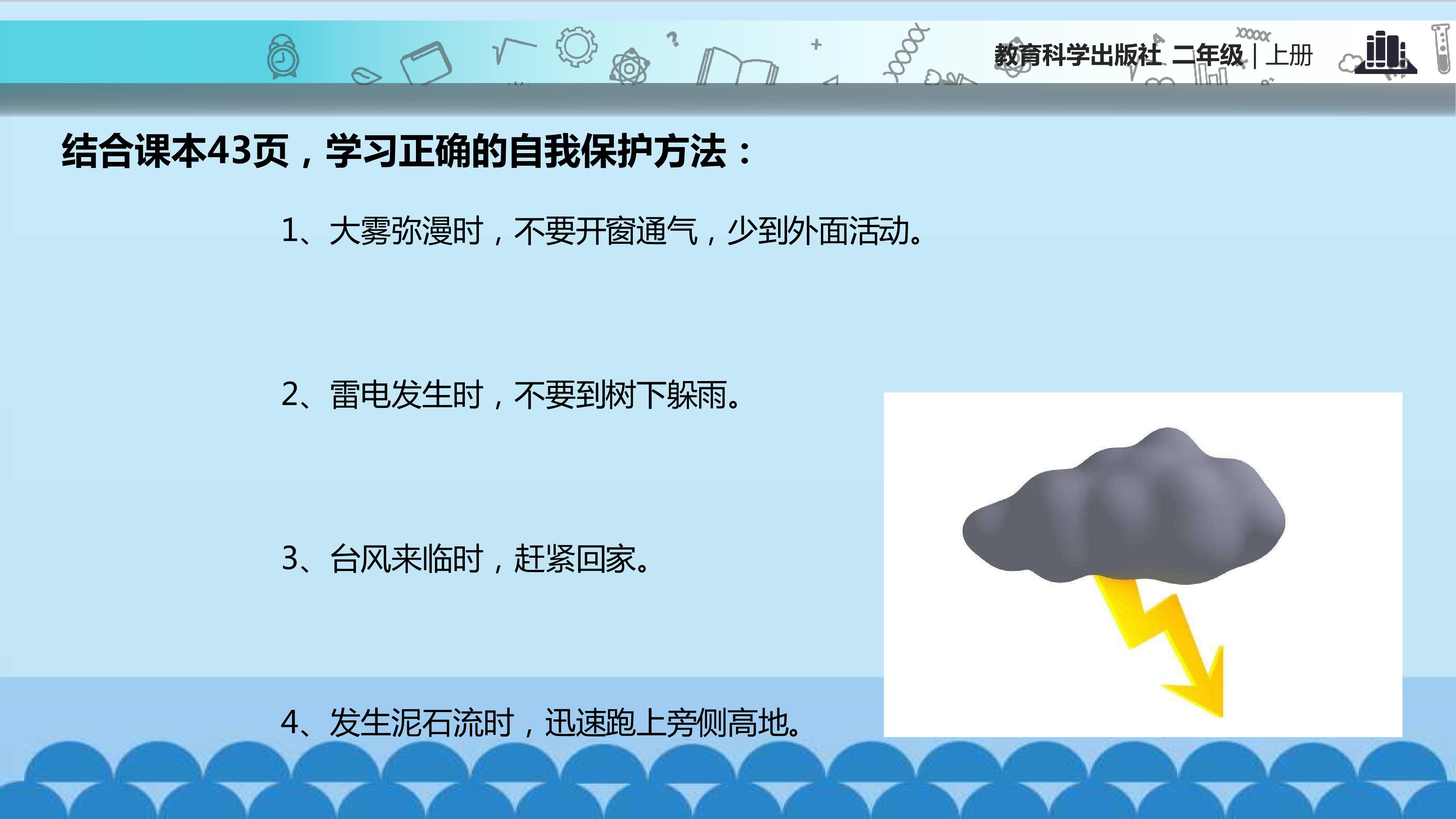 教育科学出版社 二年级 | 上册

结合课本43页，学习正确的自我保护方法：

1、大雾弥漫时，不要开窗通气，少到外面活动。

2、雷电发生时，不要到树下躲雨。

3、台风来临时，赶紧回家。

4、发生泥石流时，迅速跑上旁侧高地。